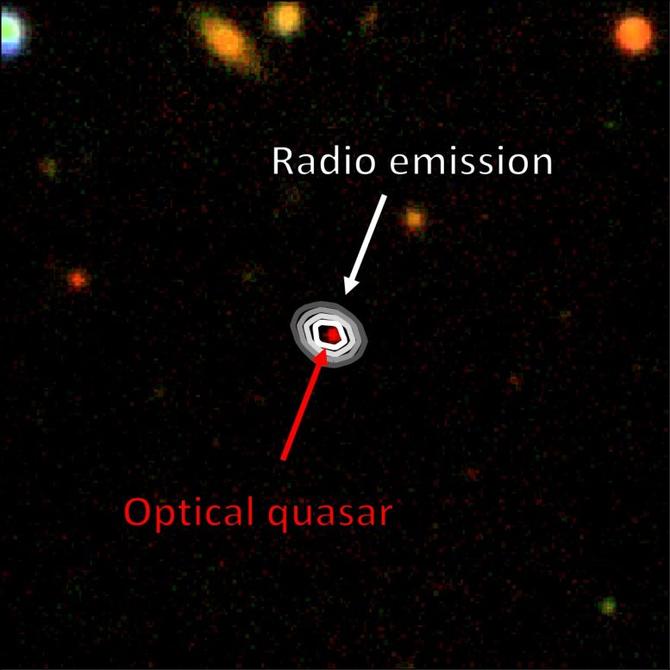 Radio emission

Optical quasar